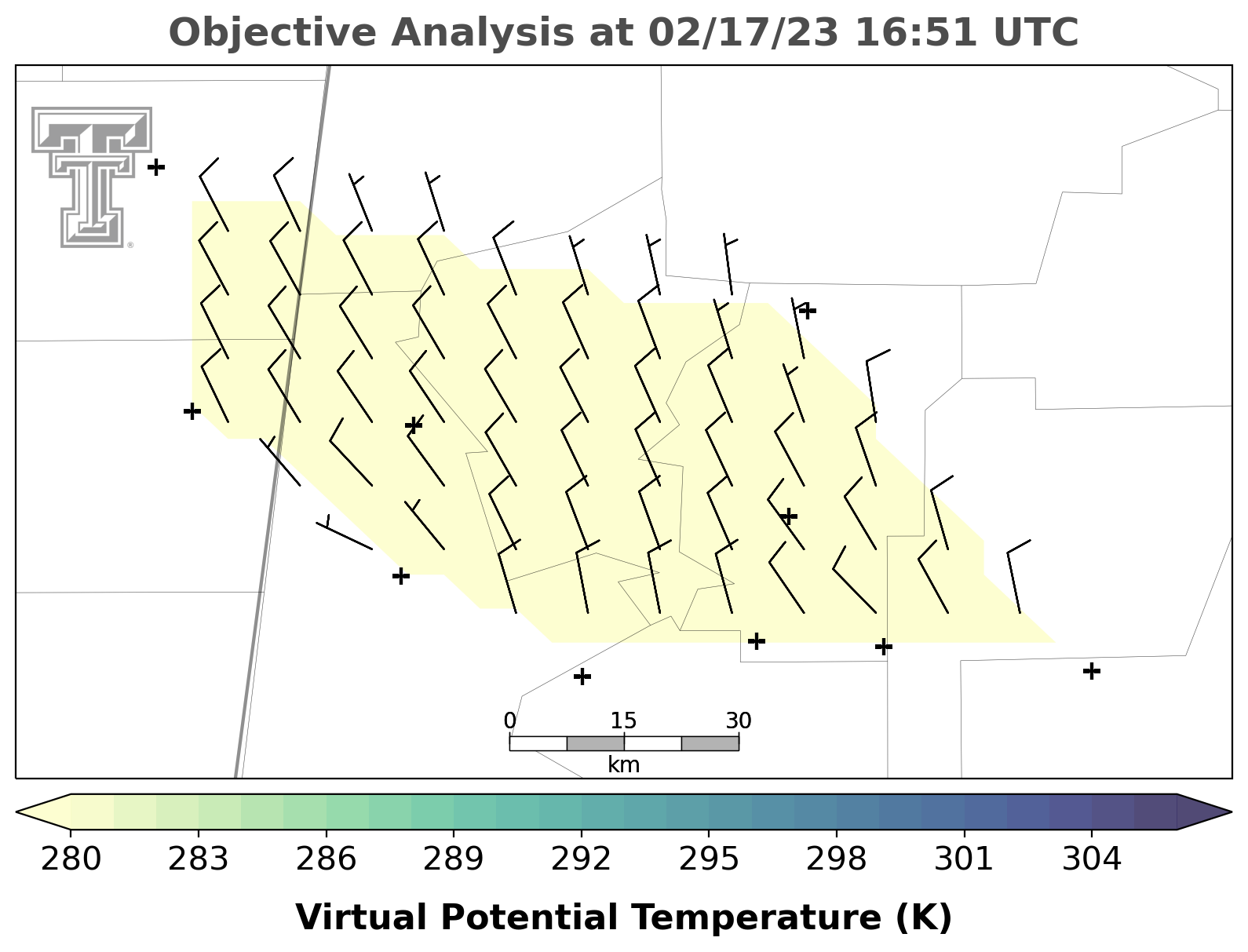 Objective Analysis at 02/17/23 16:51 UTC

0 15 30
km

280 283 286 289 292 295 298 301 304

Virtual Potential Temperature (K)